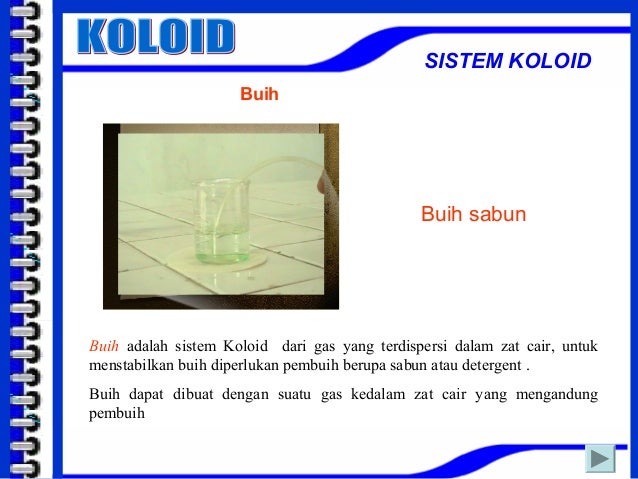 KOLOID

SISTEM KOLOID

Buih

Buih sabun

Buih adalah sistem Koloid dari gas yang terdispersi dalam zat cair, untuk menstabilkan buih diperlukan pembuih berupa sabun atau detergent .

Buih dapat dibuat dengan suatu gas kedalam zat cair yang mengandung pembuih